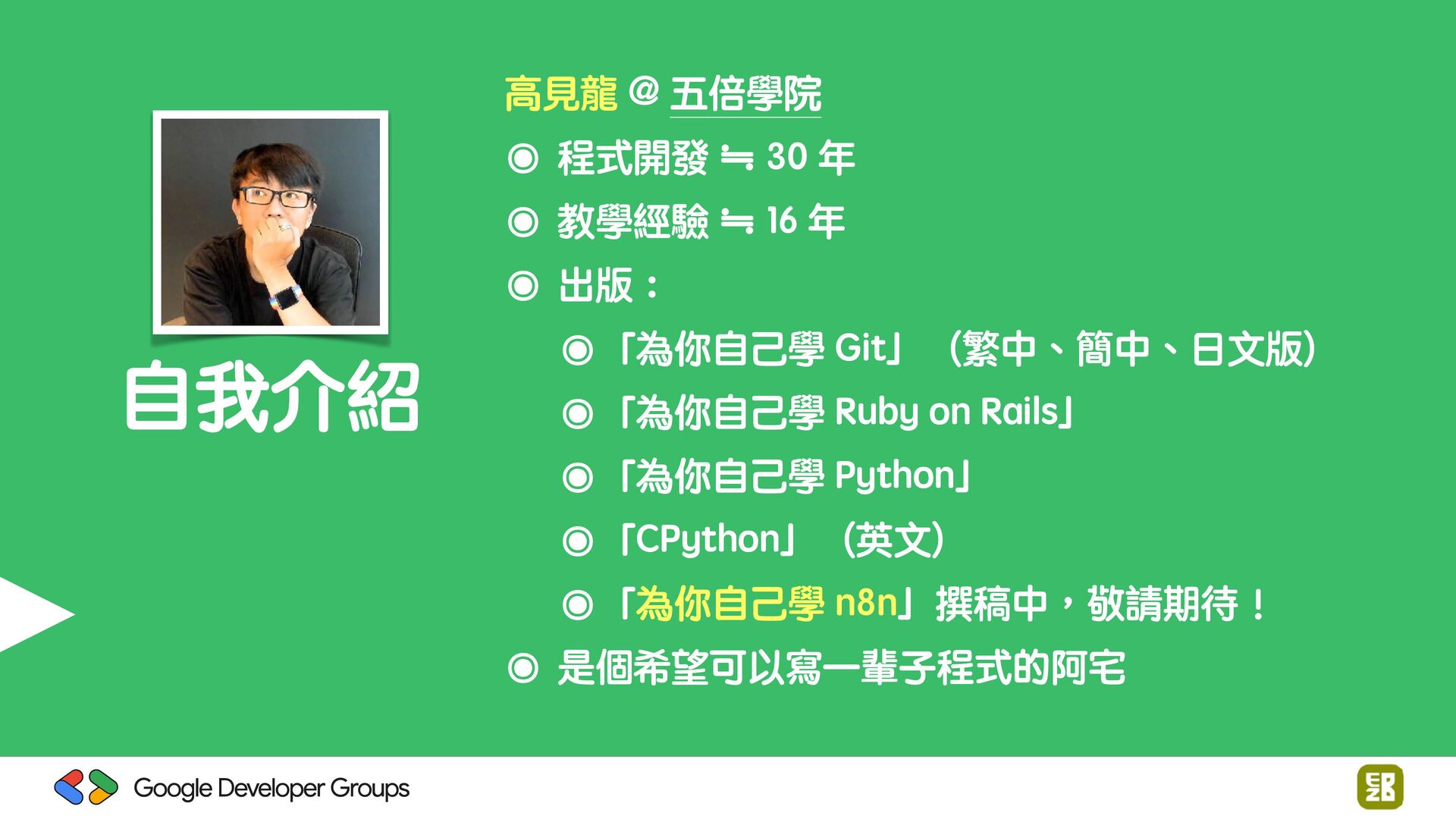 自我介紹

高見龍 @ 五倍學院

◎ 程式開發 ≒ 30 年

◎ 教學經驗 ≒ 16 年

◎ 出版：

◎ 「為你自己學 Git」（繁中、簡中、日文版）

◎ 「為你自己學 Ruby on Rails」

◎ 「為你自己學 Python」

◎ 「CPython」（英文）

◎ 「為你自己學 n8n」撰稿中，敬請期待！

◎ 是個希望可以寫一輩子程式的阿宅

Google Developer Groups